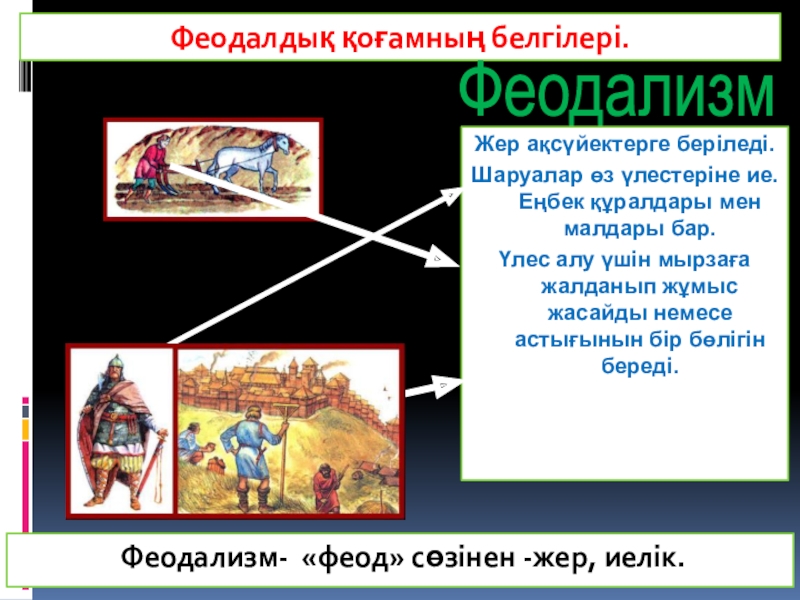 Феодалдық қоғамның белгілері.

Феодализм

Жер ақсүйектерге беріледі.
Шаруалар өз үлестеріне ие. Еңбек құралдары мен малдары бар.
Үлес алу үшін мырзаға жалданып жұмыс жасайды немесе астығынын бір бөлігін береді.

Феодализм- «феод» сөзінен -жер, иелік.